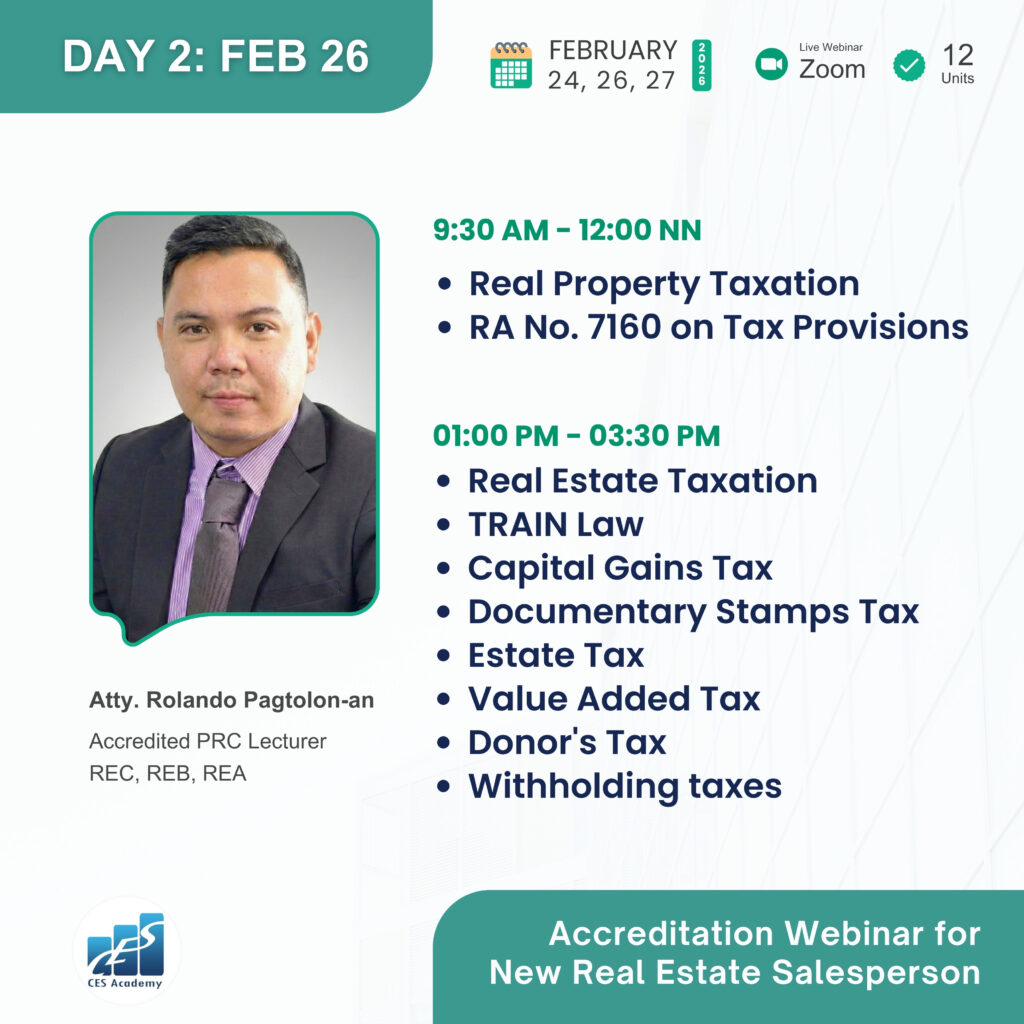 DAY 2: FEB 26

FEBRUARY
24, 26, 27
2026

Live Webinar
Zoom

12
Units

9:30 AM - 12:00 NN
• Real Property Taxation
• RA No. 7160 on Tax Provisions

01:00 PM - 03:30 PM
• Real Estate Taxation
• TRAIN Law
• Capital Gains Tax
• Documentary Stamps Tax
• Estate Tax
• Value Added Tax
• Donor's Tax
• Withholding taxes

Atty. Rolando Pagtolon-an
Accredited PRC Lecturer
REC, REB, REA

CES
CES Academy

Accreditation Webinar for
New Real Estate Salesperson